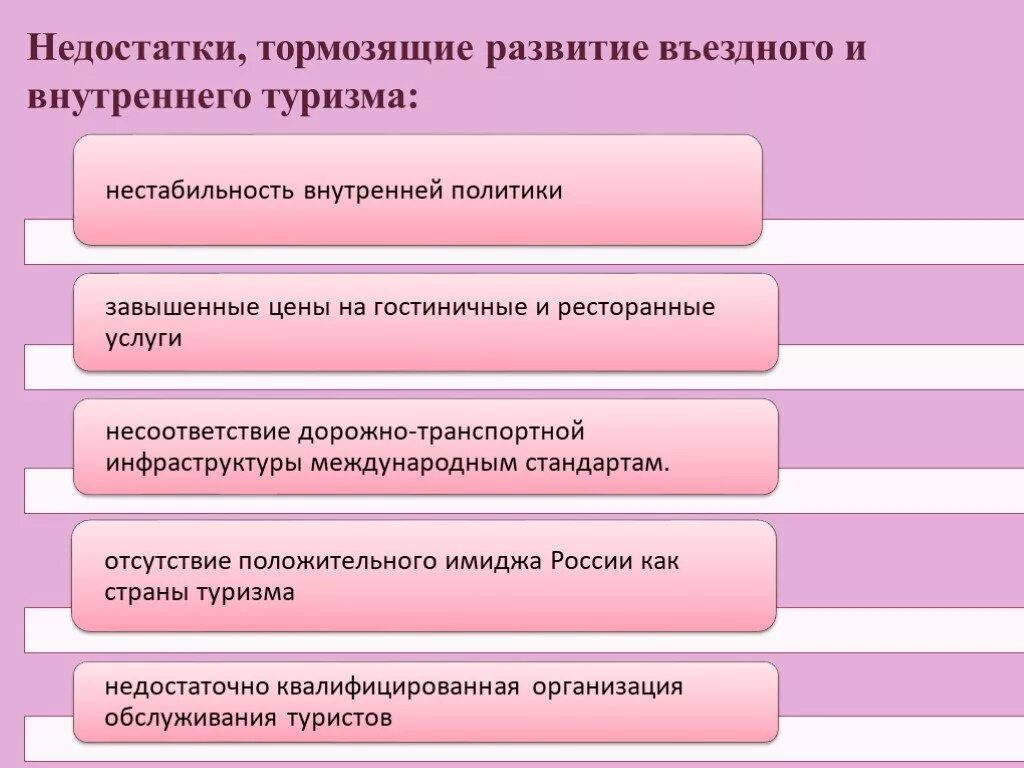 Недостатки, тормозящие развитие въездного и внутреннего туризма:

нестабильность внутренней политики

завышенные цены на гостиничные и ресторанные услуги

несоответствие дорожно-транспортной инфраструктуры международным стандартам.

отсутствие положительного имиджа России как страны туризма

недостаточно квалифицированная организация обслуживания туристов